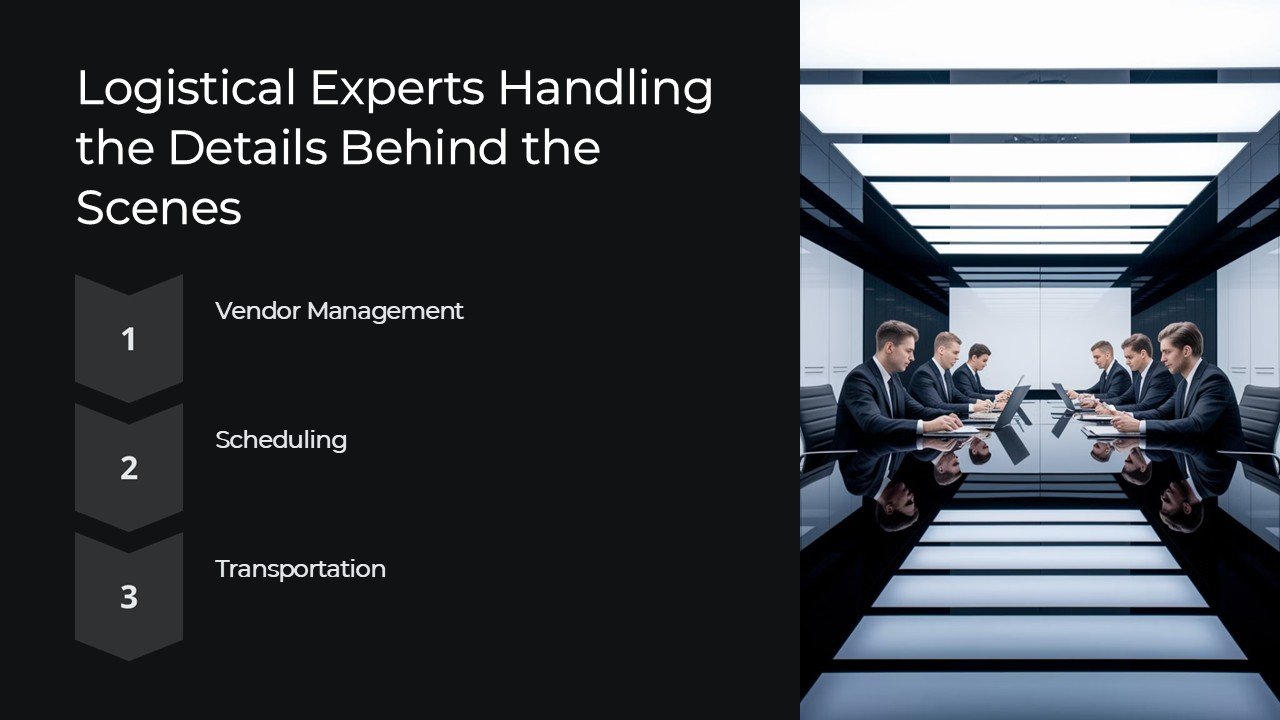 Logistical Experts Handling the Details Behind the Scenes

1

Vendor Management

2

Scheduling

3

Transportation